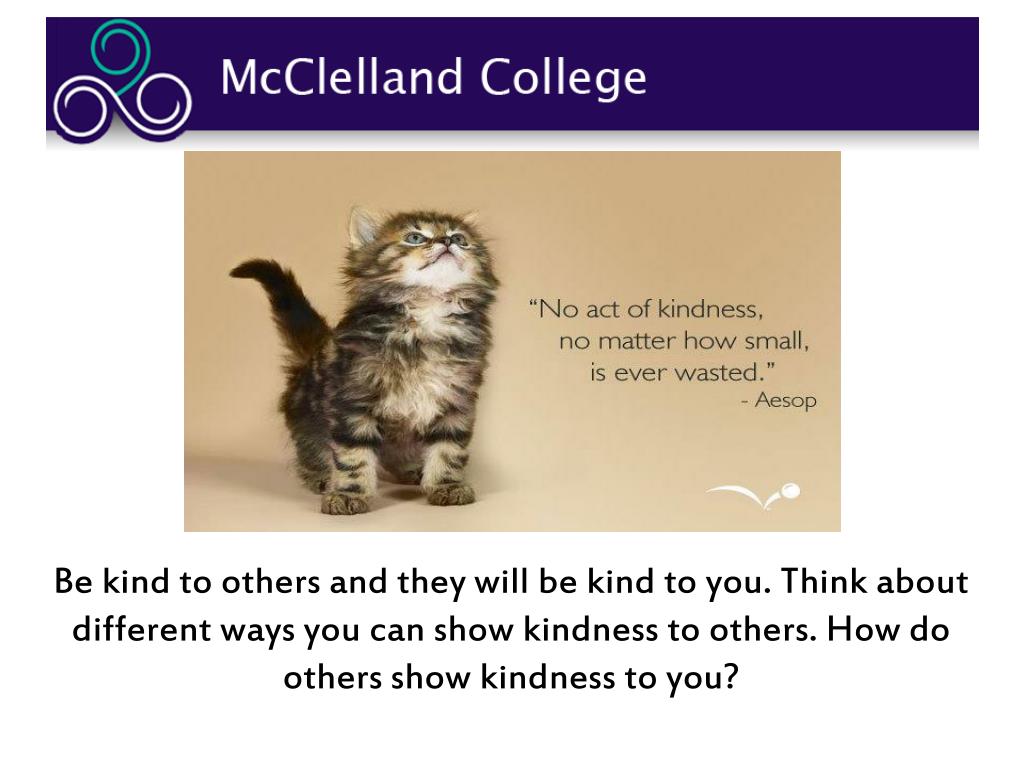 McClelland College

“No act of kindness, no matter how small, is ever wasted.”
- Aesop

Be kind to others and they will be kind to you. Think about different ways you can show kindness to others. How do others show kindness to you?